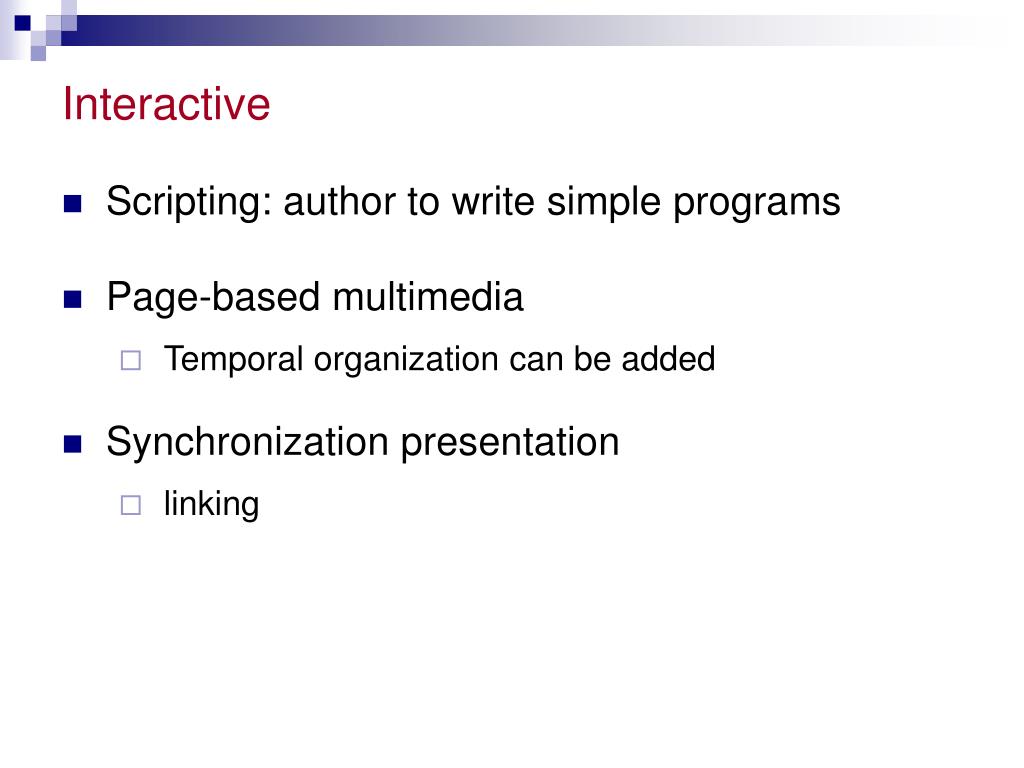 Interactive

Scripting: author to write simple programs

Page-based multimedia

Temporal organization can be added

Synchronization presentation

linking